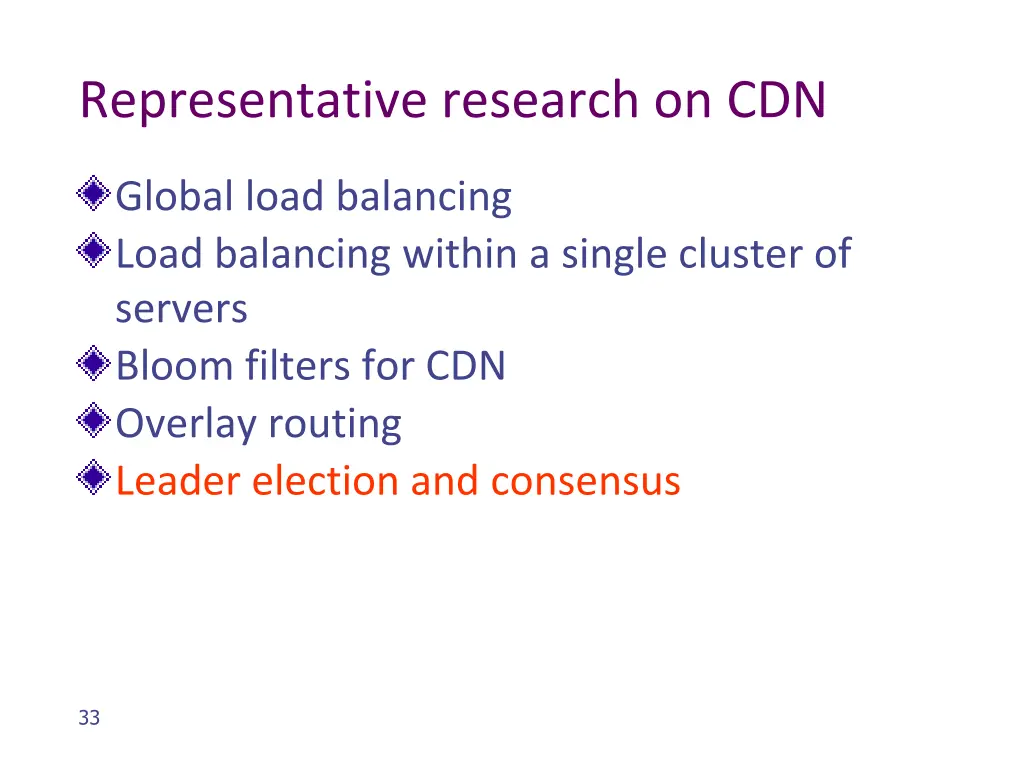 Representative research on CDN

Global load balancing
Load balancing within a single cluster of servers
Bloom filters for CDN
Overlay routing
Leader election and consensus

33